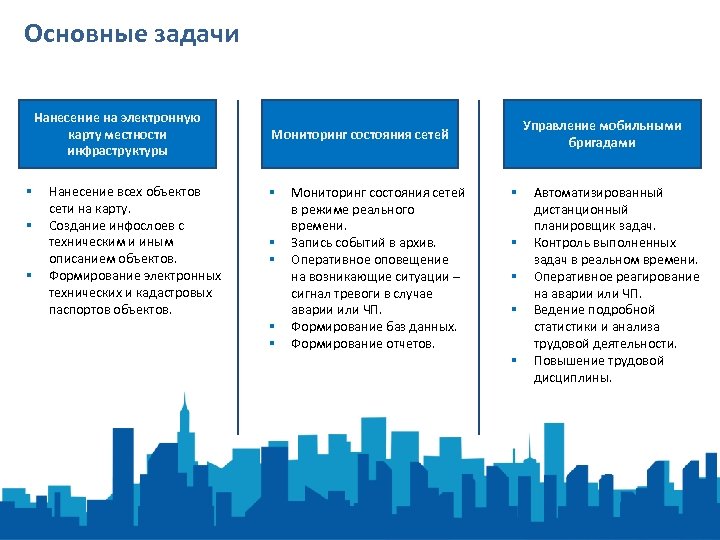 Основные задачи

Нанесение на электронную карту местности инфраструктуры

- Нанесение всех объектов сети на карту.
- Создание инфослоев с техническим и иным описанием объектов.
- Формирование электронных технических и кадастровых паспортов объектов.

Мониторинг состояния сетей

- Мониторинг состояния сетей в режиме реального времени.
- Запись событий в архив.
- Оперативное оповещение на возникающие ситуации – сигнал тревоги в случае аварии или ЧП.
- Формирование баз данных.
- Формирование отчетов.

Управление мобильными бригадами

- Автоматизированный дистанционный планировщик задач.
- Контроль выполненных задач в реальном времени.
- Оперативное реагирование на аварии или ЧП.
- Ведение подробной статистики и анализа трудовой деятельности.
- Повышение трудовой дисциплины.